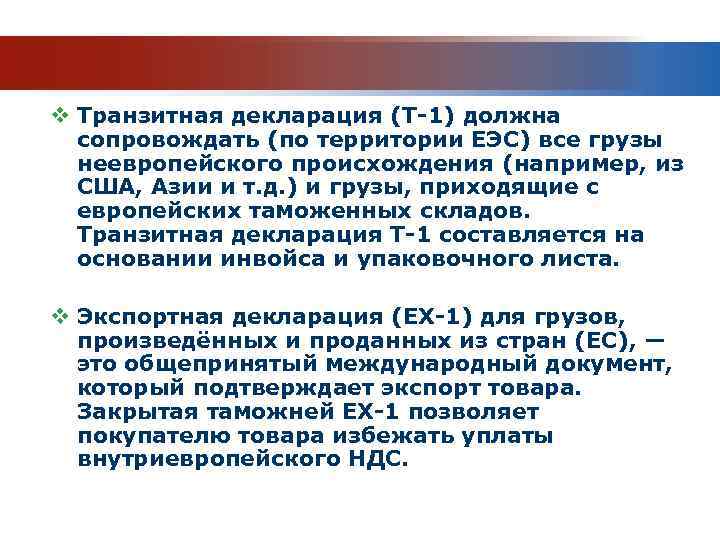 ❖ Транзитная декларация (Т-1) должна сопровождать (по территории ЕЭС) все грузы неевропейского происхождения (например, из США, Азии и т.д.) и грузы, приходящие с европейских таможенных складов. Транзитная декларация Т-1 составляется на основании инвойса и упаковочного листа.

❖ Экспортная декларация (ЕХ-1) для грузов, произведённых и проданных из стран (ЕС), — это общепринятый международный документ, который подтверждает экспорт товара. Закрытая таможней ЕХ-1 позволяет покупателю товара избежать уплаты внутриевропейского НДС.